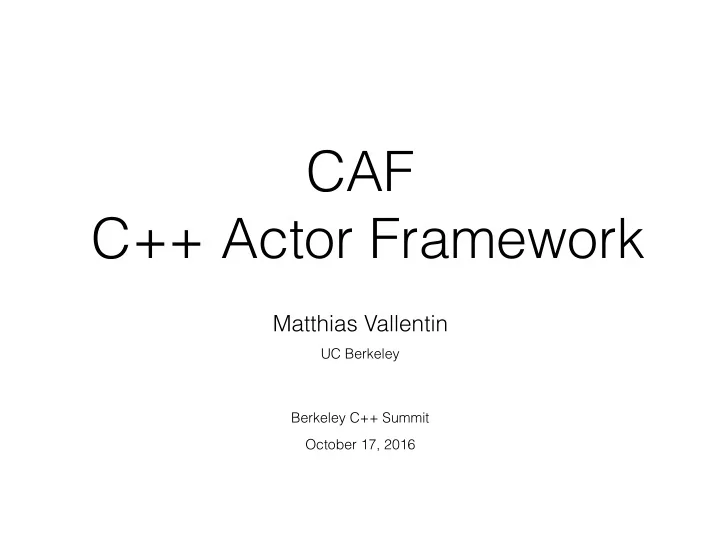 CAF
C++ Actor Framework

Matthias Vallentin

UC Berkeley

Berkeley C++ Summit

October 17, 2016